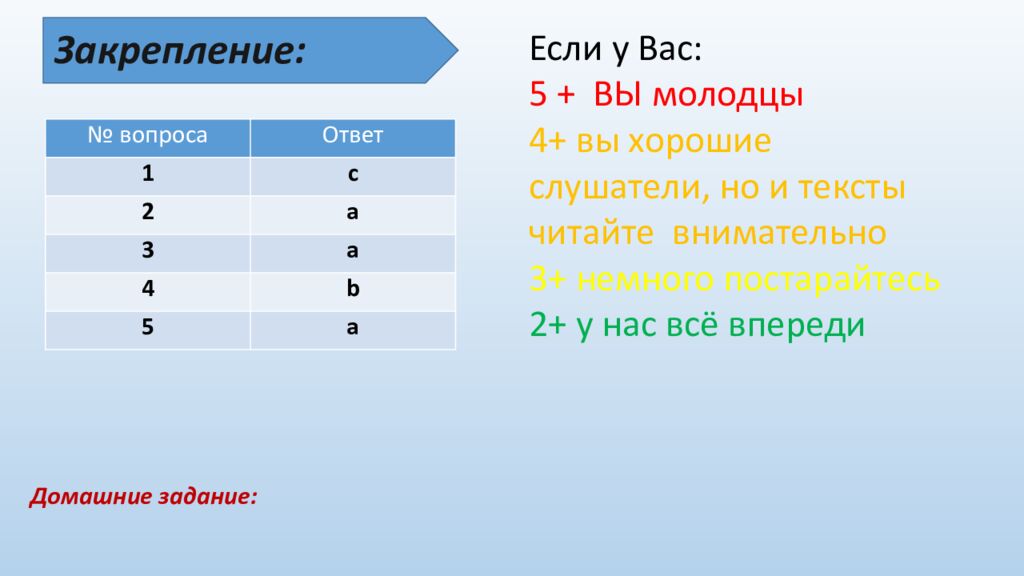 Закрепление:

| № вопроса | Ответ |
|---|---|
| 1 | c |
| 2 | a |
| 3 | a |
| 4 | b |
| 5 | a |

Если у Вас:
5 + ВЫ молодцы
4+ вы хорошие слушатели, но и тексты читайте внимательно
3+ немного постарайтесь
2+ у нас всё впереди

Домашние задание: